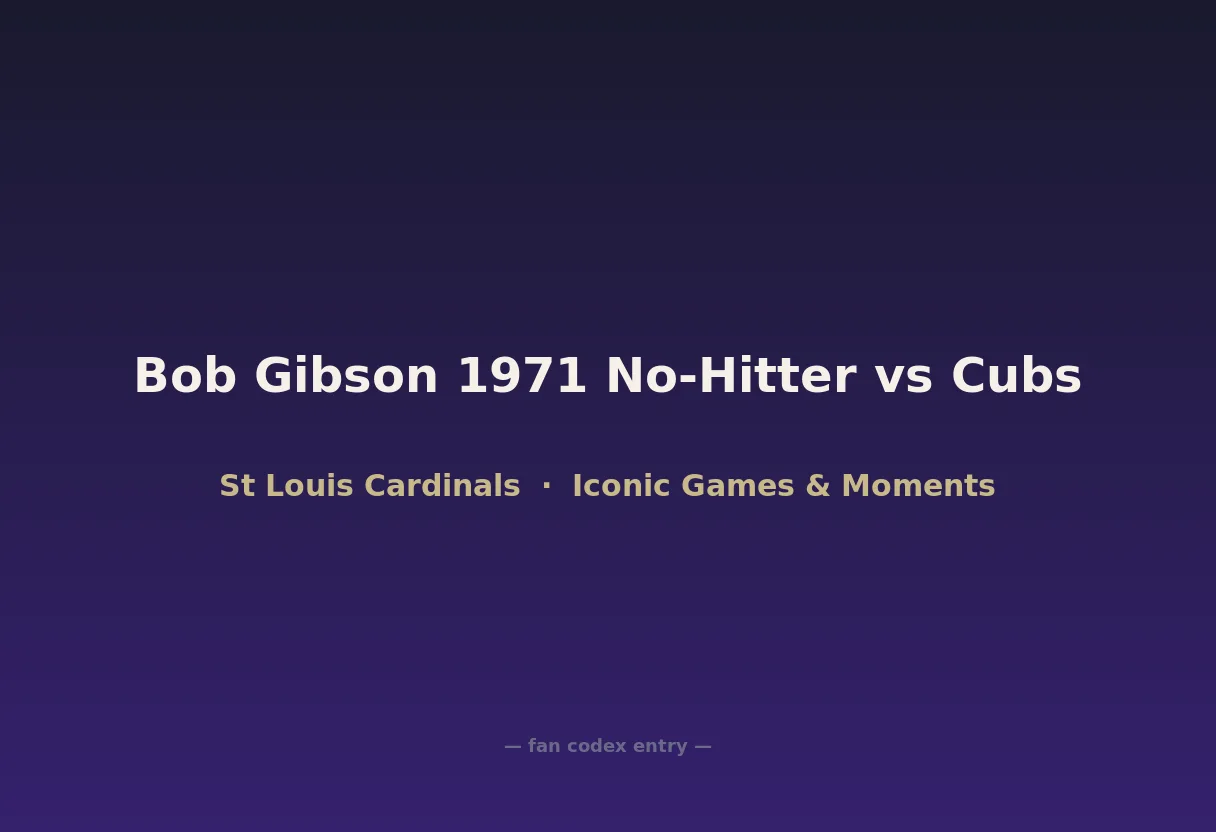 Bob Gibson 1971 No-Hitter vs Cubs

St Louis Cardinals · Iconic Games & Moments

— fan codex entry —